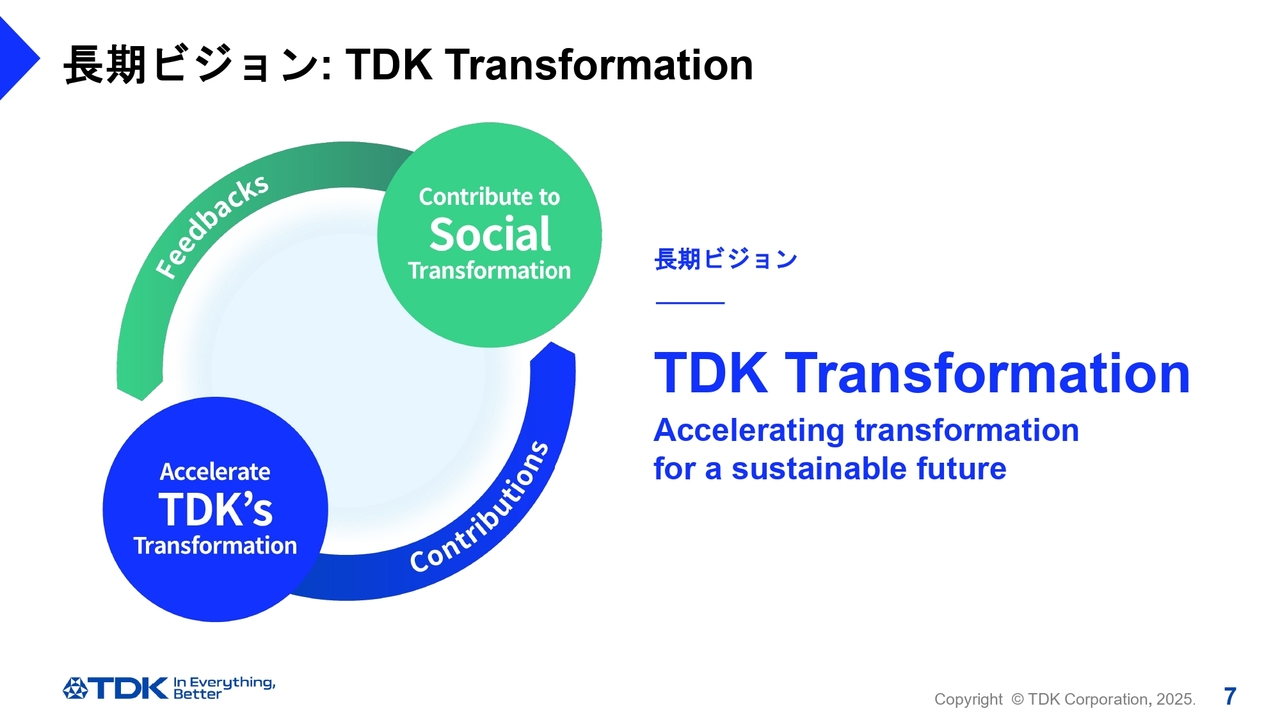 長期ビジョン: TDK Transformation

Feedbacks

Contribute to
Social
Transformation

Accelerate
TDK's
Transformation

Contributions

長期ビジョン

TDK Transformation

Accelerating transformation for a sustainable future

TDK In Everything, Better

Copyright © TDK Corporation, 2025.

7